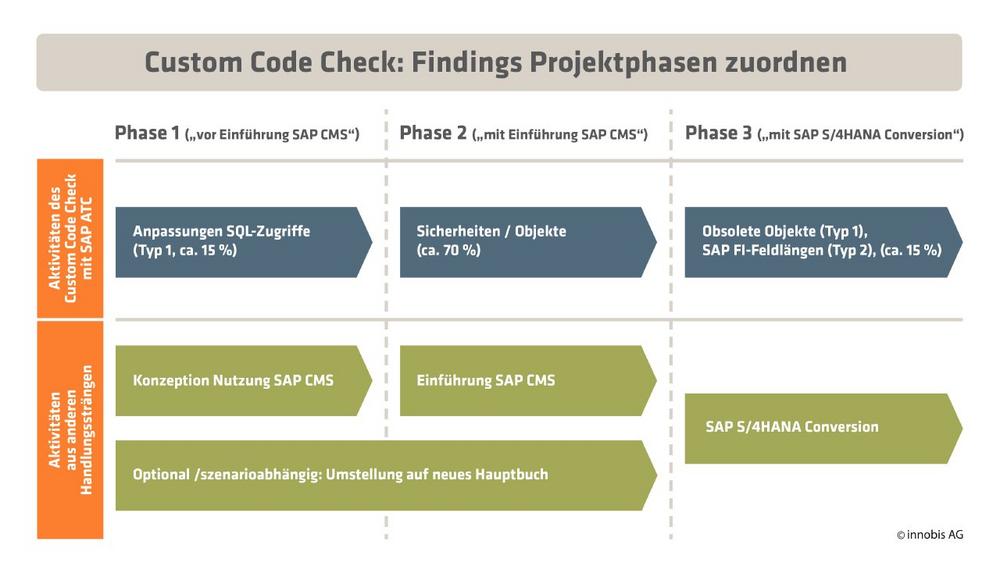 Custom Code Check: Findings Projektphasen zuordnen

Phase 1 („vor Einführung SAP CMS“)

Phase 2 („mit Einführung SAP CMS“)

Phase 3 („mit SAP S/4HANA Conversion“)

Aktivitäten des Custom Code Check mit SAP ATC

Anpassungen SQL-Zugriffe (Typ 1, ca. 15 %)

Sicherheiten / Objekte (ca. 70 %)

Obsolete Objekte (Typ 1), SAP FI-Feldlängen (Typ 2), (ca. 15 %)

Aktivitäten aus anderen Handlungssträngen

Konzeption Nutzung SAP CMS

Einführung SAP CMS

SAP S/4HANA Conversion

Optional /szenarioabhängig: Umstellung auf neues Hauptbuch

© innobis AG